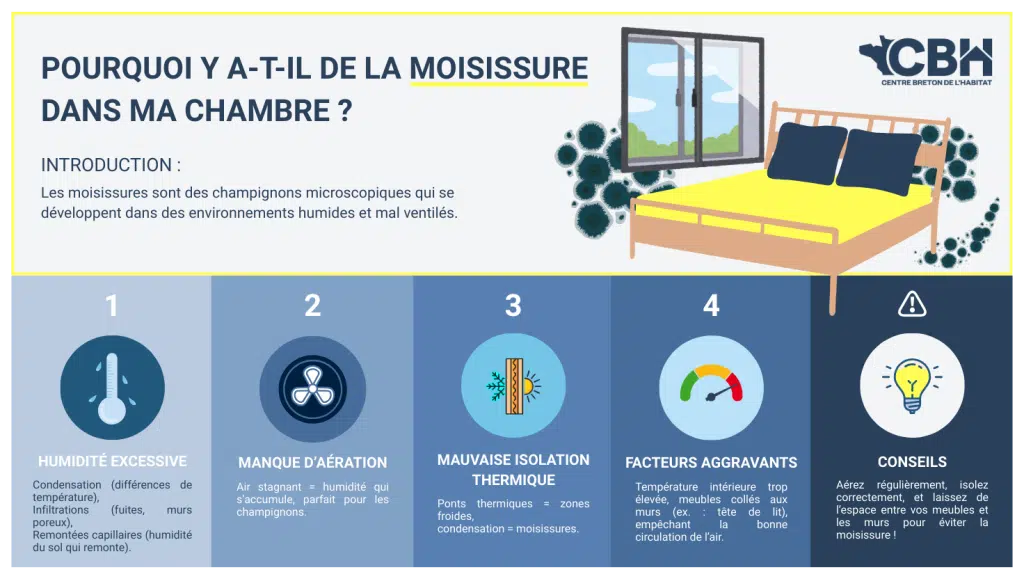 POURQUOI Y A-T-IL DE LA MOISISSURE DANS MA CHAMBRE ?

CBH
CENTRE BRETON DE L'HABITAT

INTRODUCTION :

Les moisissures sont des champignons microscopiques qui se développent dans des environnements humides et mal ventilés.

1

HUMIDITÉ EXCESSIVE

Condensation (différences de température),
Infiltrations (fuites, murs poreux),
Remontées capillaires (humidité du sol qui remonte).

2

MANQUE D'AÉRATION

Air stagnant = humidité qui s'accumule, parfait pour les champignons.

3

MAUVAISE ISOLATION THERMIQUE

Ponts thermiques = zones froides,
condensation = moisissures.

4

FACTEURS AGGRAVANTS

Température intérieure trop élevée, meubles collés aux murs (ex. : tête de lit), empêchant la bonne circulation de l'air.

CONSEILS

Aérez régulièrement, isolez correctement, et laissez de l'espace entre vos meubles et les murs pour éviter la moisissure !